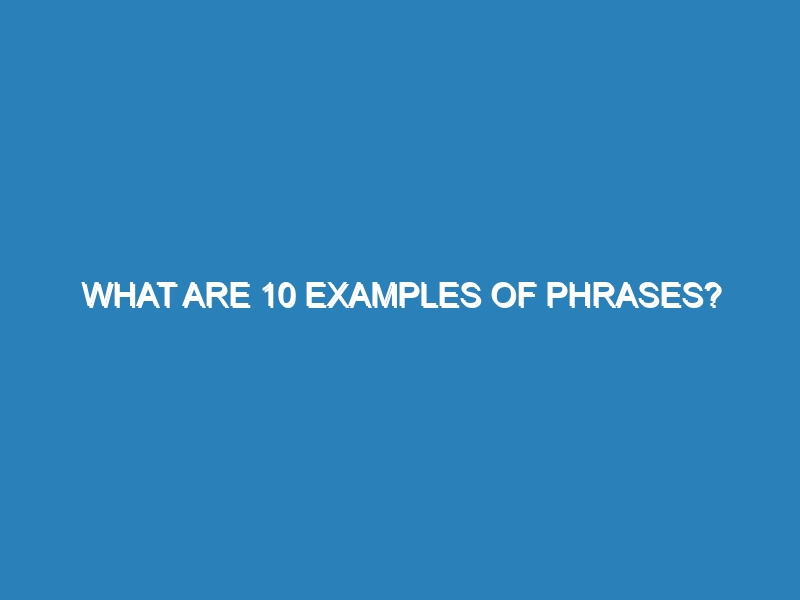 WHAT ARE 10 EXAMPLES OF PHRASES?